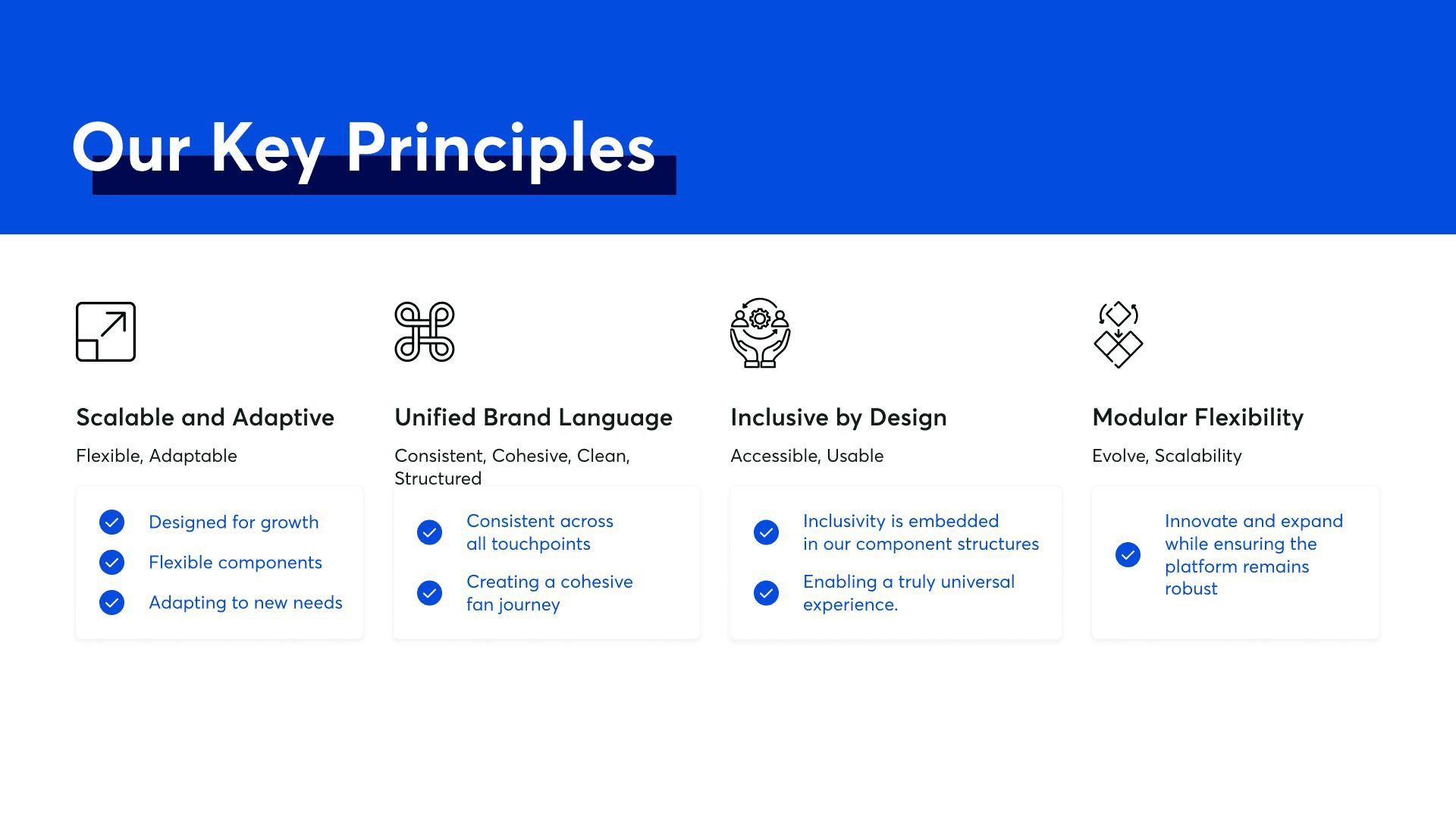 Our Key Principles

Scalable and Adaptive

Flexible, Adaptable

Designed for growth

Flexible components

Adapting to new needs

Unified Brand Language

Consistent, Cohesive, Clean, Structured

Consistent across all touchpoints

Creating a cohesive fan journey

Inclusive by Design

Accessible, Usable

Inclusivity is embedded in our component structures

Enabling a truly universal experience.

Modular Flexibility

Evolve, Scalability

Innovate and expand while ensuring the platform remains robust